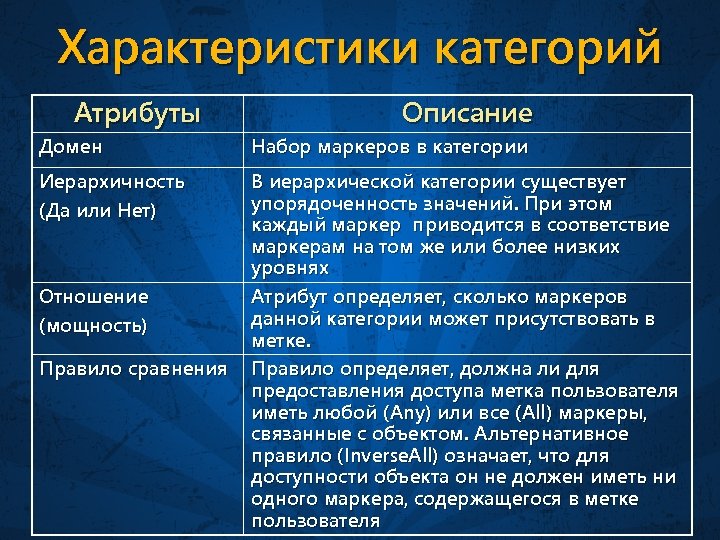 Характеристики категорий

| Атрибуты | Описание |
|---|---|
| Домен | Набор маркеров в категории |
| Иерархичность (Да или Нет) | В иерархической категории существует упорядоченность значений. При этом каждый маркер приводится в соответствие маркерам на том же или более низких уровнях |
| Отношение (мощность) | Атрибут определяет, сколько маркеров данной категории может присутствовать в метке. |
| Правило сравнения | Правило определяет, должна ли для предоставления доступа метка пользователя иметь любой (Any) или все (All) маркеры, связанные с объектом. Альтернативное правило (InverseAll) означает, что для доступности объекта он не должен иметь ни одного маркера, содержащегося в метке пользователя |